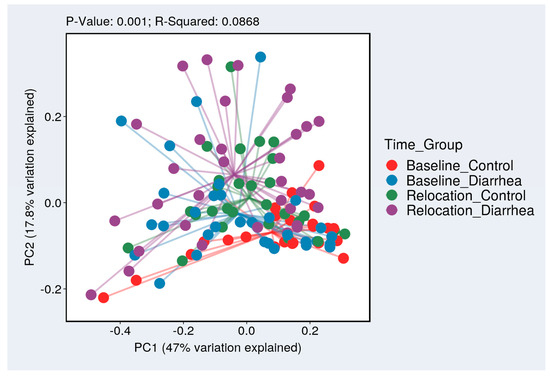 P-Value: 0.001; R-Squared: 0.0868

PC2 (17.8% variation explained)

0.2

0.0

-0.2

-0.4

-0.2

0.0

0.2

PC1 (47% variation explained)

Time_Group

Baseline_Control

Baseline_Diarrhea

Relocation_Control

Relocation_Diarrhea